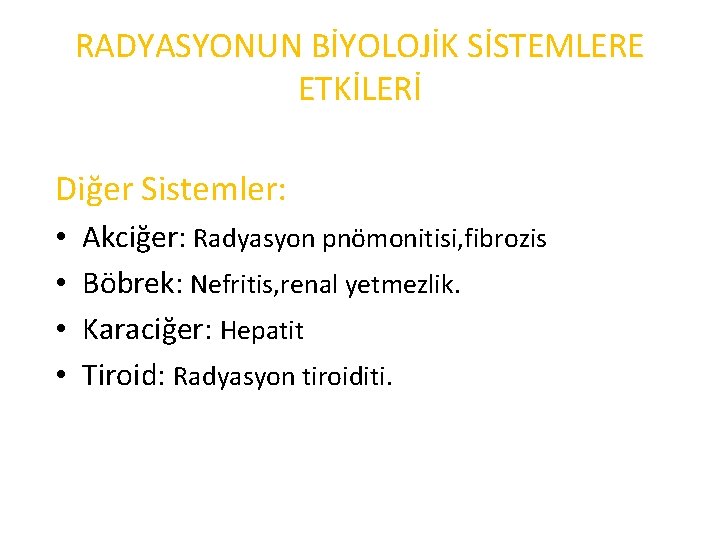 RADYASYONUN BİYOLOJİK SİSTEMLERE ETKİLERİ

Diğer Sistemler:

• Akciğer: Radyasyon pnömonitisi,fibrozis
• Böbrek: Nefritis,renal yetmezlik.
• Karaciğer: Hepatit
• Tiroid: Radyasyon tiroiditi.